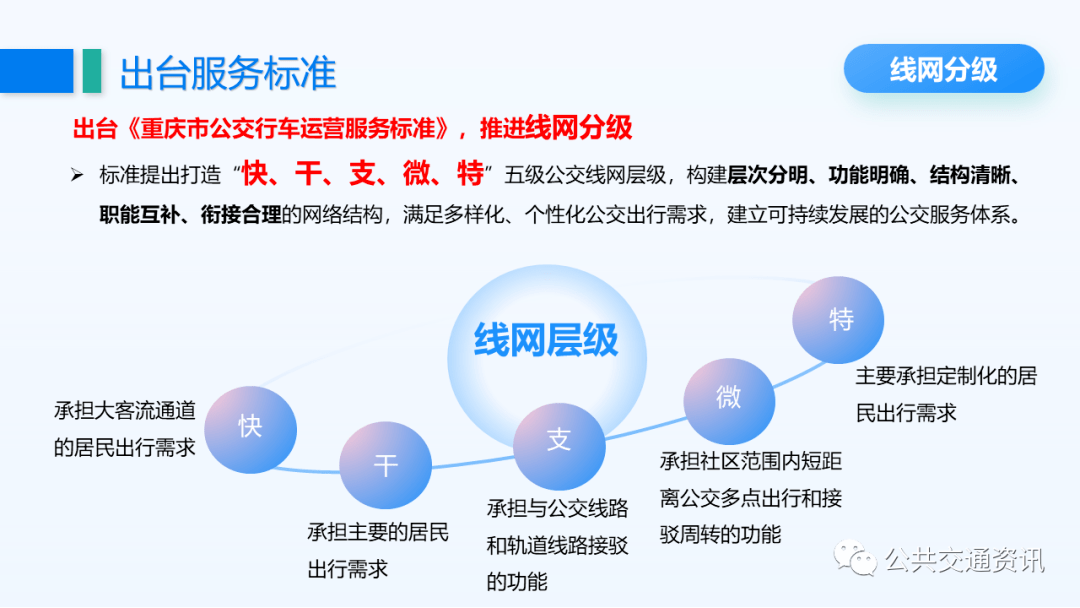 出台服务标准

线网分级

出台《重庆市公交行车运营服务标准》，推进线网分级

➢ 标准提出打造“快、干、支、微、特”五级公交线网层级，构建层次分明、功能明确、结构清晰、职能互补、衔接合理的网络结构，满足多样化、个性化公交出行需求，建立可持续发展的公交服务体系。

线网层级

快

承担大客流通道的居民出行需求

干

承担主要的居民出行需求

支

承担与公交线路和轨道线路接驳的功能

微

承担社区范围内短距离公交多点出行和接驳周转的功能

特

主要承担定制化的居民出行需求

公共交通资讯